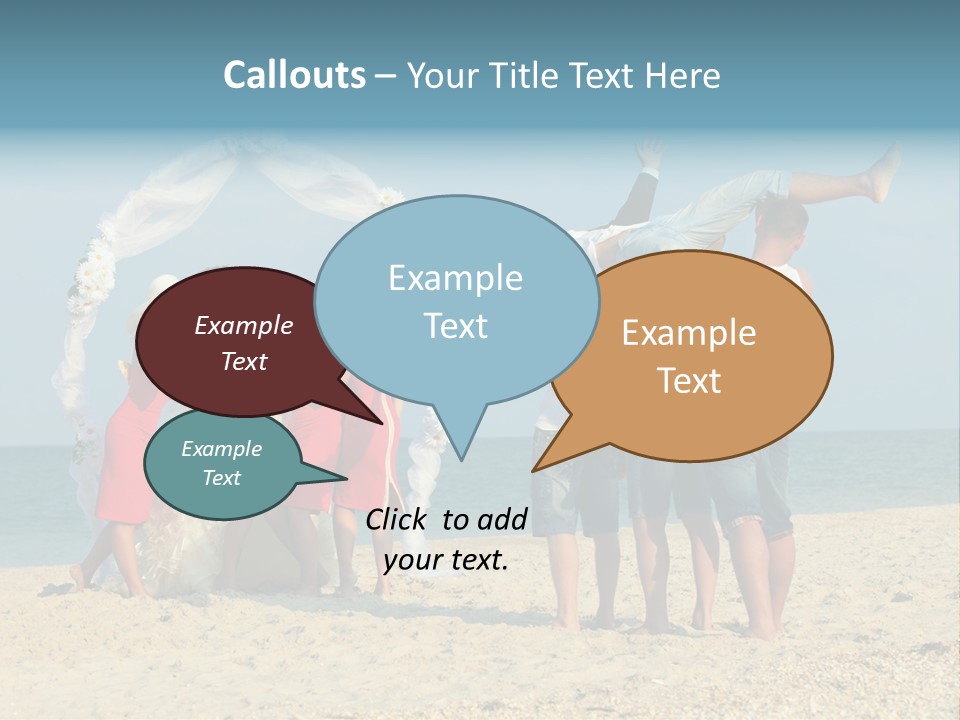 Callouts – Your Title Text Here

Example Text

Example Text

Example Text

Example Text

Click to add your text.